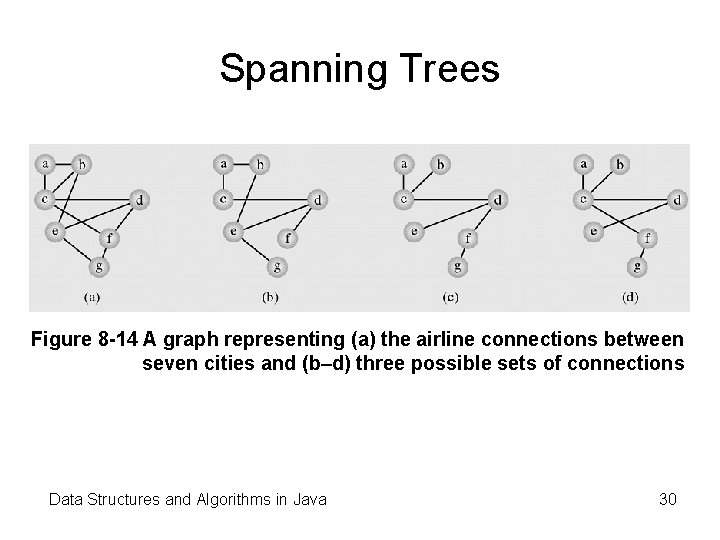 Spanning Trees

a b c d e f g
(a)

a b c d e f g
(b)

a b c d e f g
(c)

a b c d e f g
(d)

Figure 8-14 A graph representing (a) the airline connections between seven cities and (b–d) three possible sets of connections

Data Structures and Algorithms in Java

30